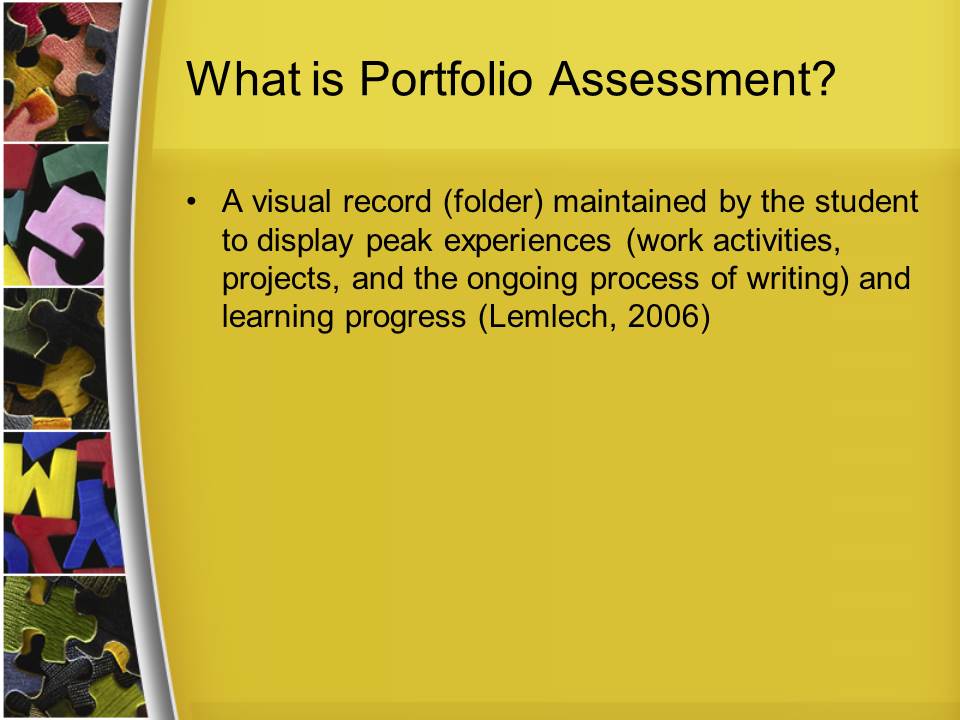 What is Portfolio Assessment?

• A visual record (folder) maintained by the student to display peak experiences (work activities, projects, and the ongoing process of writing) and learning progress (Lemlech, 2006)